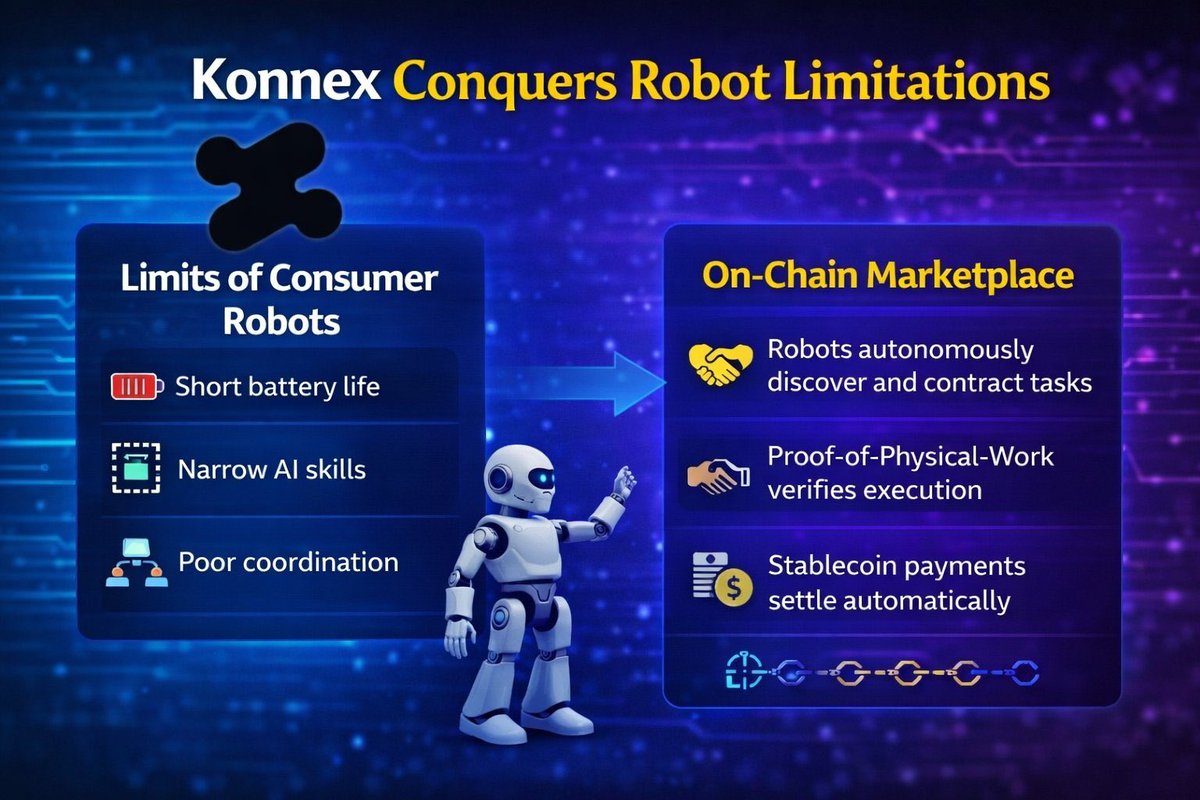 Konnex Conquers Robot Limitations

Limits of Consumer Robots

Short battery life

Narrow AI skills

Poor coordination

On-Chain Marketplace

Robots autonomously discover and contract tasks

Proof-of-Physical-Work verifies execution

Stablecoin payments settle automatically